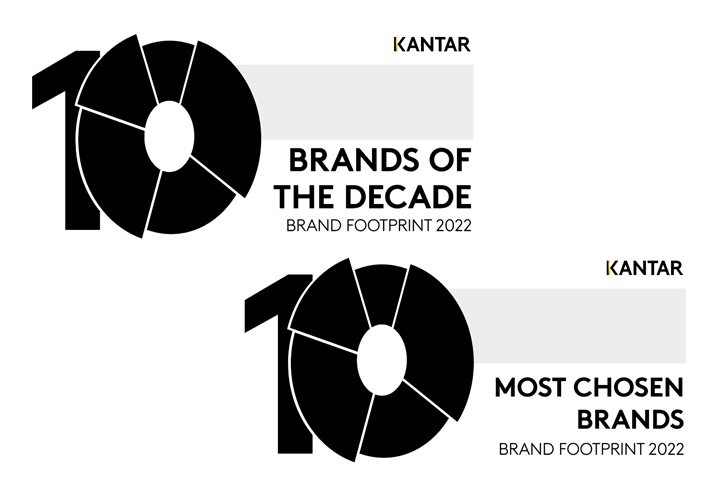 KANTAR

10

BRANDS OF THE DECADE

BRAND FOOTPRINT 2022

KANTAR

10

MOST CHOSEN BRANDS

BRAND FOOTPRINT 2022